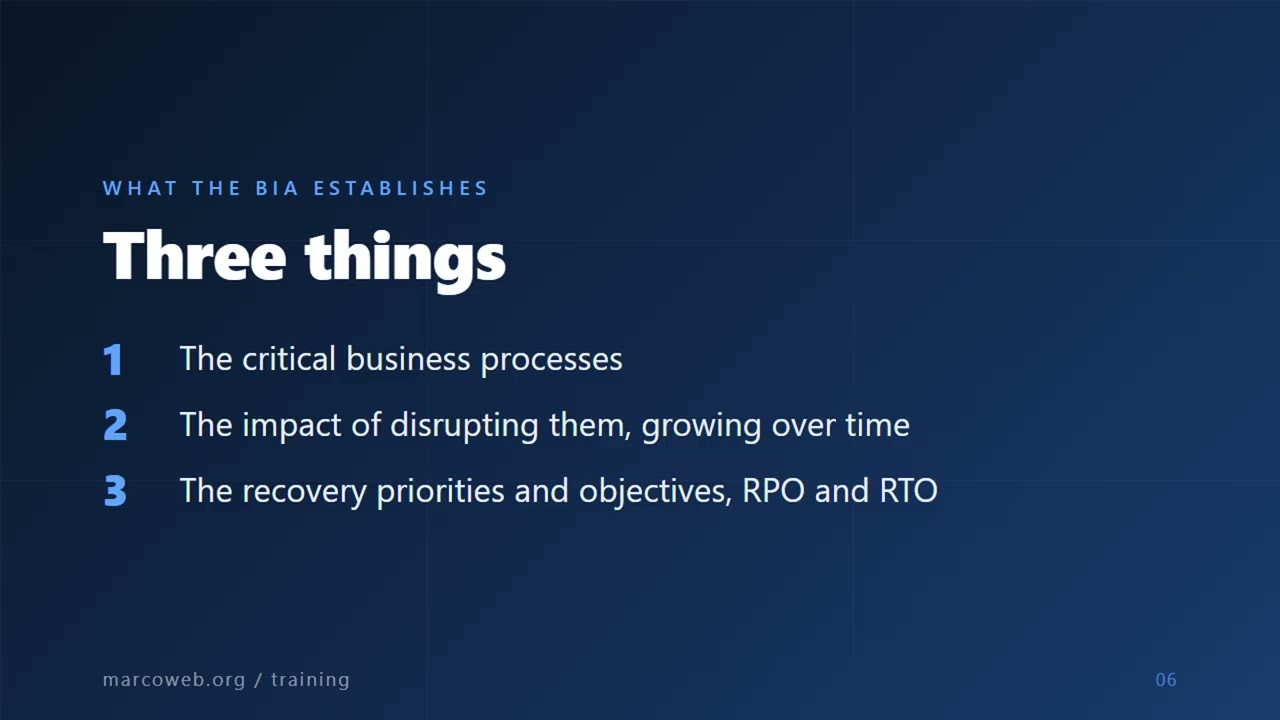 WHAT THE BIA ESTABLISHES

Three things

1 The critical business processes

2 The impact of disrupting them, growing over time

3 The recovery priorities and objectives, RPO and RTO

marcoweb.org / training

06